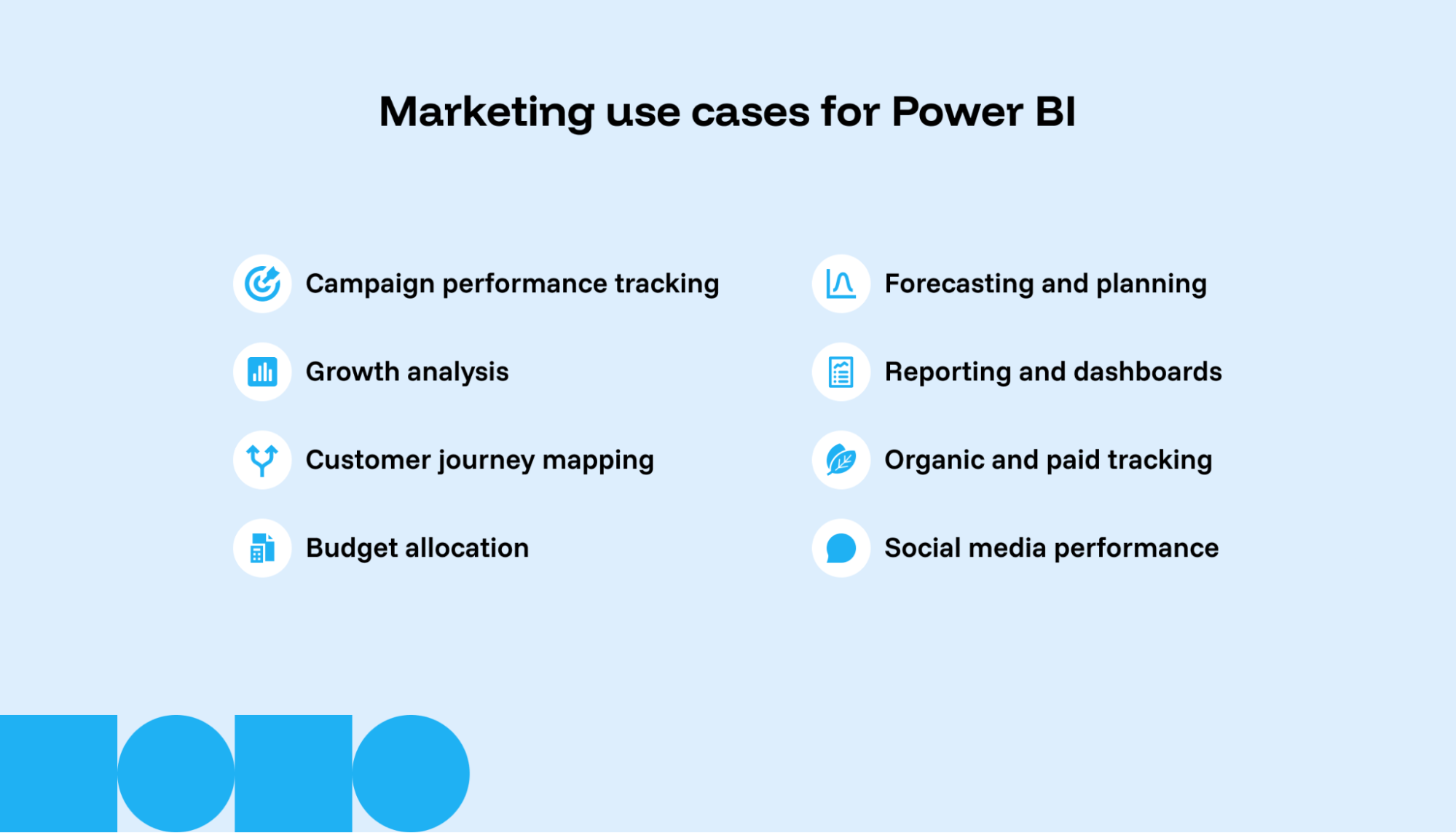 Marketing use cases for Power BI

Campaign performance tracking

Growth analysis

Customer journey mapping

Budget allocation

Forecasting and planning

Reporting and dashboards

Organic and paid tracking

Social media performance